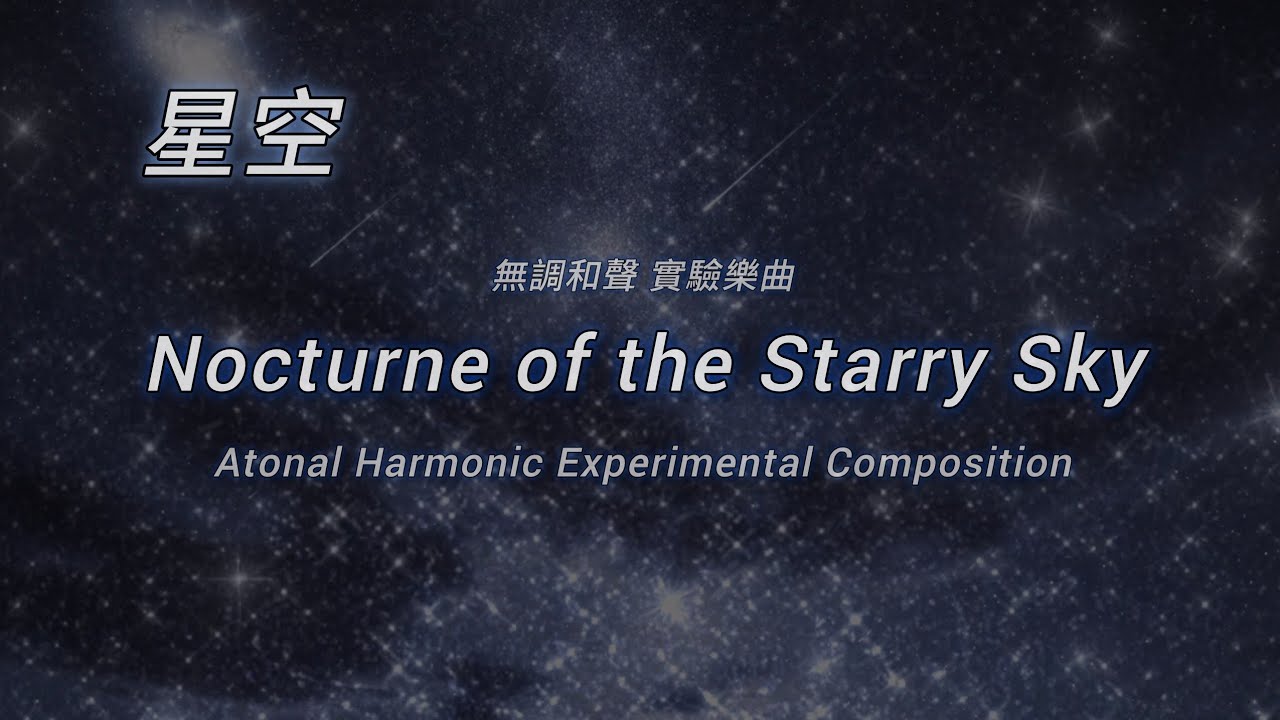 星空

無調和聲 實驗樂曲

Nocturne of the Starry Sky

Atonal Harmonic Experimental Composition